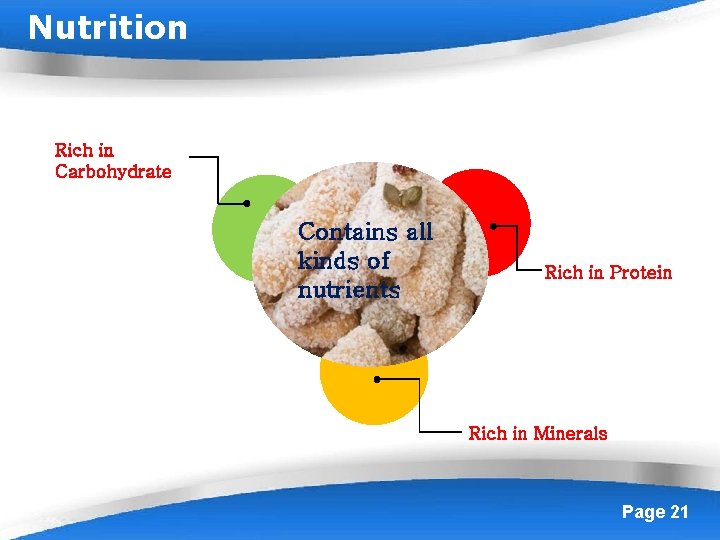 Nutrition

Rich in Carbohydrate

Contains all kinds of nutrients

Rich in Protein

Rich in Minerals

Page 21